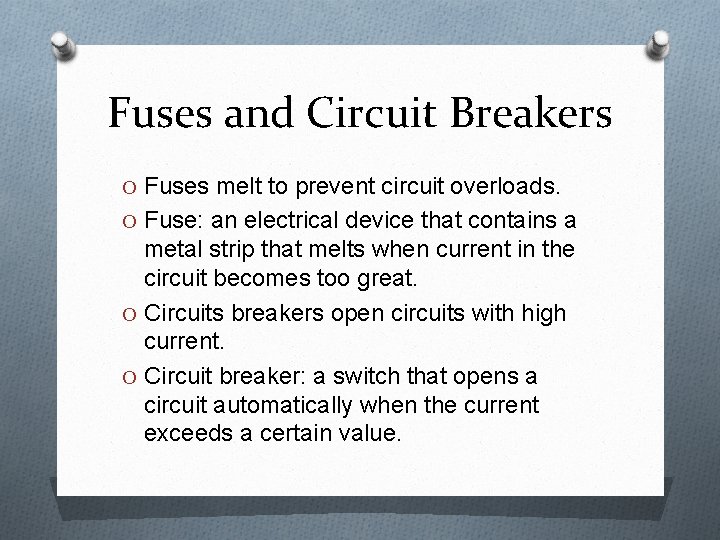 Fuses and Circuit Breakers

O Fuses melt to prevent circuit overloads.

O Fuse: an electrical device that contains a metal strip that melts when current in the circuit becomes too great.

O Circuits breakers open circuits with high current.

O Circuit breaker: a switch that opens a circuit automatically when the current exceeds a certain value.